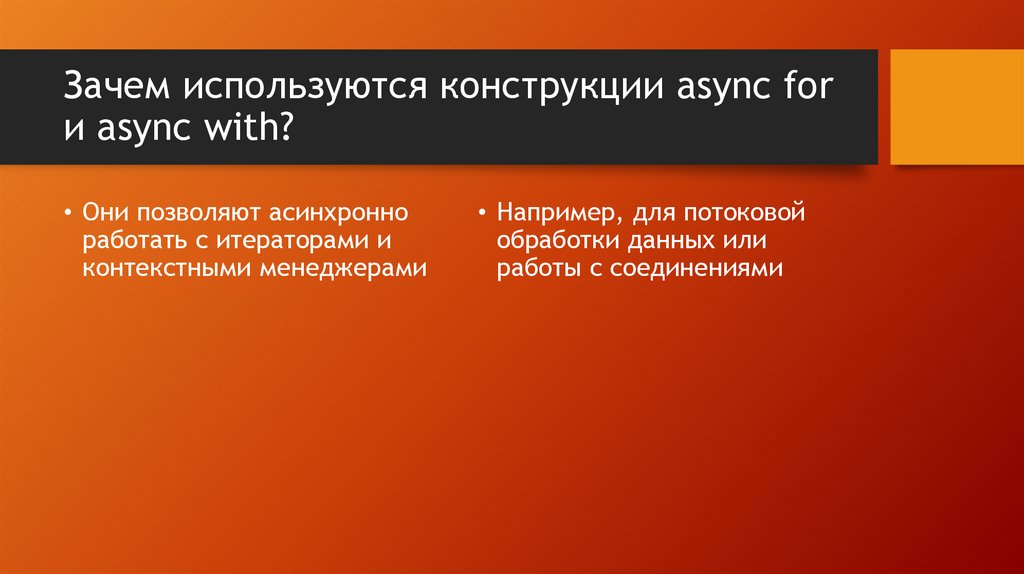 Зачем используются конструкции async for и async with?

• Они позволяют асинхронно работать с итераторами и контекстными менеджерами

• Например, для потоковой обработки данных или работы с соединениями